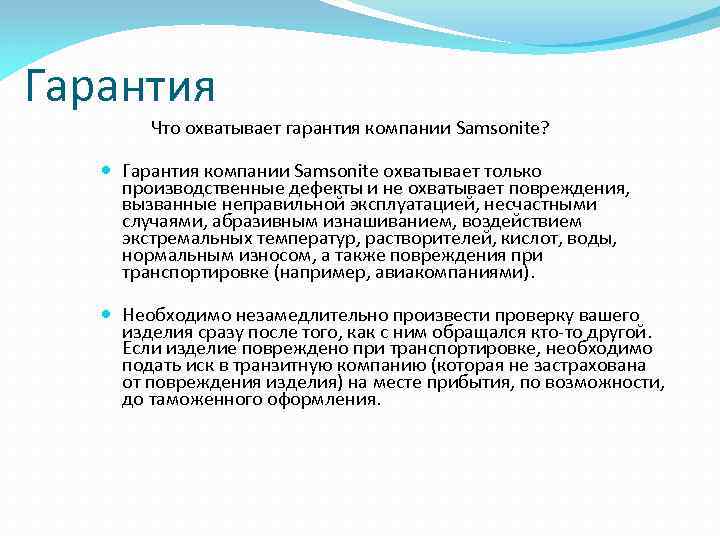 Гарантия

Что охватывает гарантия компании Samsonite?

Гарантия компании Samsonite охватывает только производственные дефекты и не охватывает повреждения, вызванные неправильной эксплуатацией, несчастными случаями, абразивным изнашиванием, воздействием экстремальных температур, растворителей, кислот, воды, нормальным износом, а также повреждения при транспортировке (например, авиакомпаниями).

Необходимо незамедлительно произвести проверку вашего изделия сразу после того, как с ним обращался кто-то другой. Если изделие повреждено при транспортировке, необходимо подать иск в транзитную компанию (которая не застрахована от повреждения изделия) на месте прибытия, по возможности, до таможенного оформления.